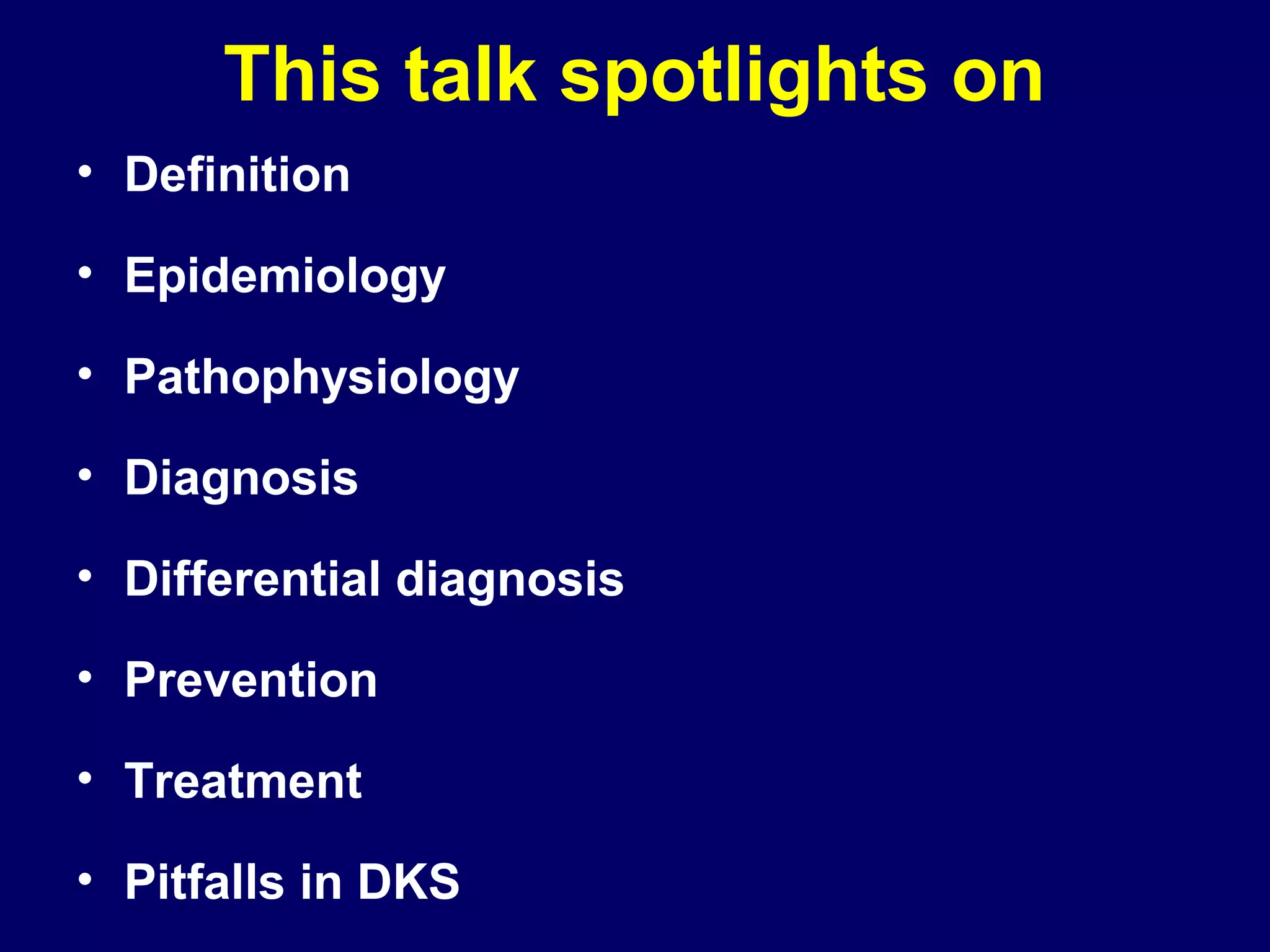 This talk spotlights on

• Definition
• Epidemiology
• Pathophysiology
• Diagnosis
• Differential diagnosis
• Prevention
• Treatment
• Pitfalls in DKS